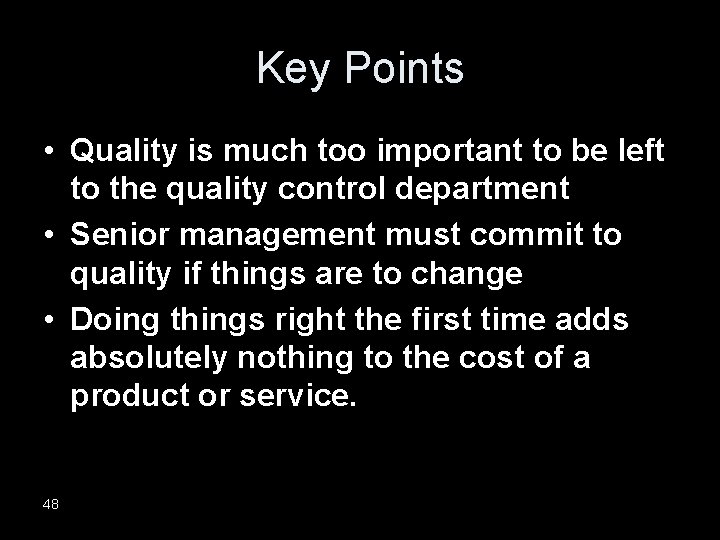 Key Points

• Quality is much too important to be left to the quality control department
• Senior management must commit to quality if things are to change
• Doing things right the first time adds absolutely nothing to the cost of a product or service.

48